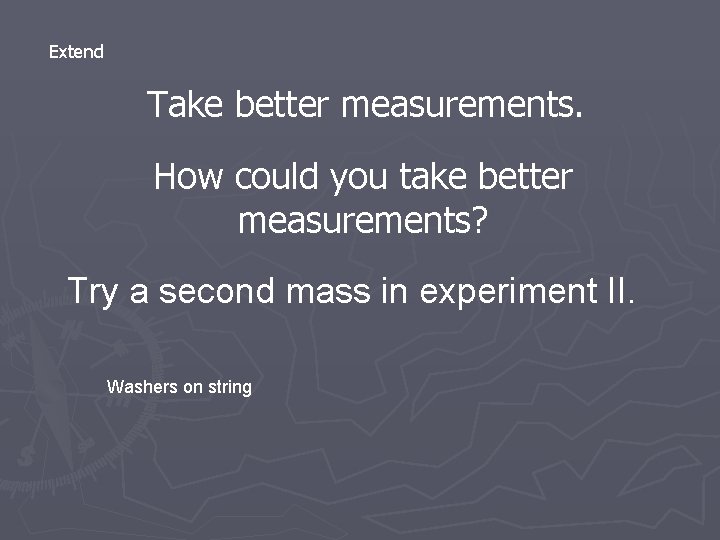 Extend

Take better measurements.

How could you take better measurements?

Try a second mass in experiment II.

Washers on string